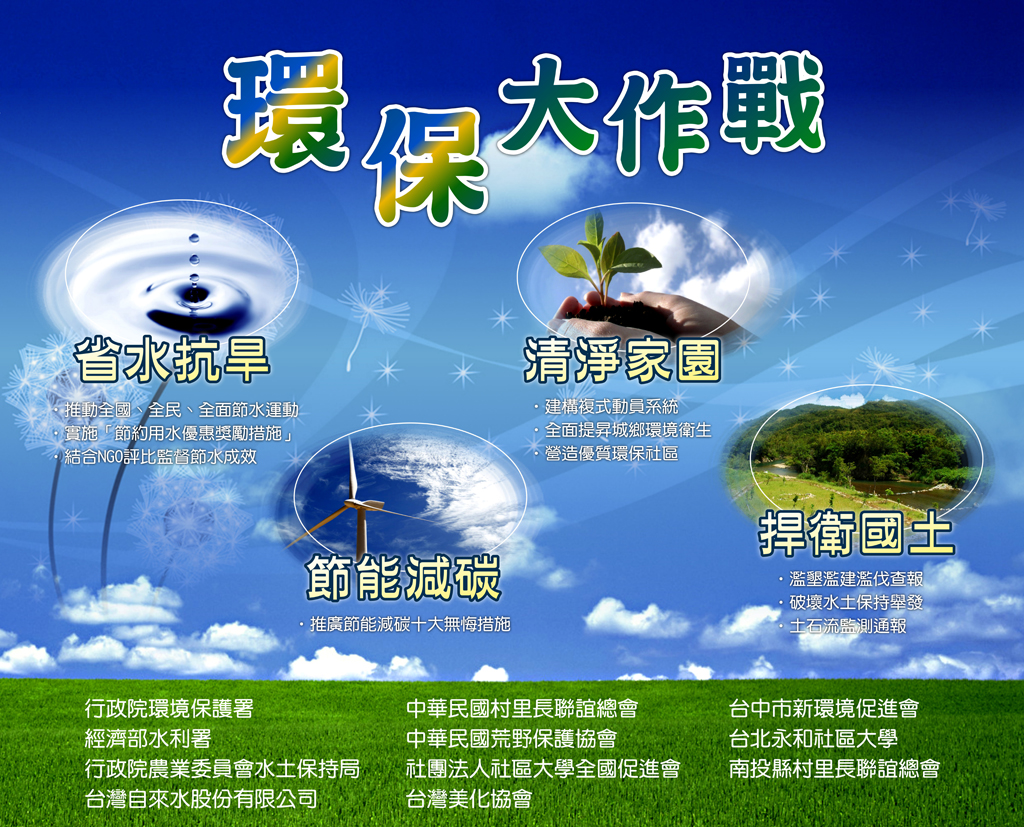 環保大作戰

省水抗旱

・推動全國、全民、全面節水運動
・實施「節約用水優惠獎勵措施」
・結合NGO評比監督節水成效

清淨家園

・建構複式動員系統
・全面提昇城鄉環境衛生
・營造優質環保社區

節能減碳

・推廣節能減碳十大無悔措施

捍衛國土

・濫墾濫建濫伐查報
・破壞水土保持舉發
・土石流監測通報

行政院環境保護署
經濟部水利署
行政院農業委員會水土保持局
台灣自來水股份有限公司

中華民國村里長聯誼總會
中華民國荒野保護協會
社團法人社區大學全國促進會
台灣美化協會

台中市新環境促進會
台北永和社區大學
南投縣村里長聯誼總會